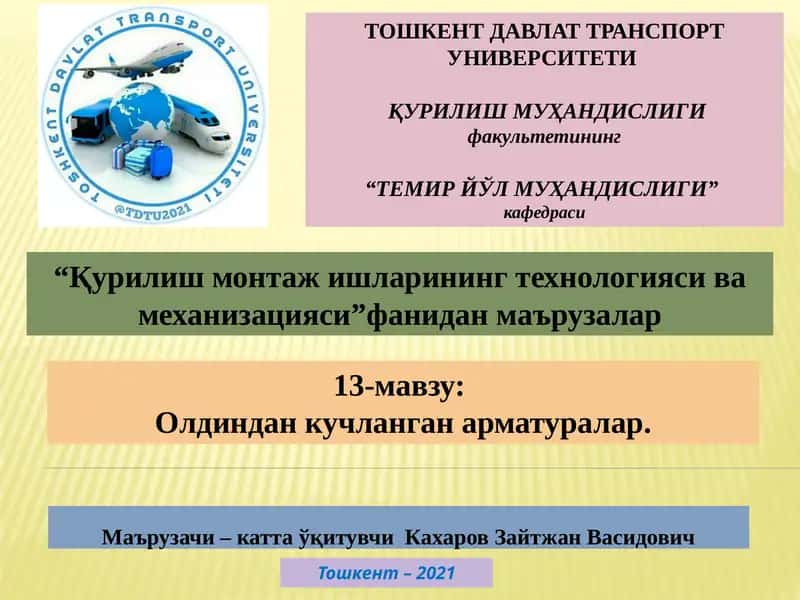 TOSHKENT DAVLAT TRANSPORT UNIVERSITETI
@TDTU2021

ТОШКЕНТ ДАВЛАТ ТРАНСПОРТ УНИВЕРСИТЕТИ

ҚУРИЛИШ МУҲАНДИСЛИГИ факультетининг

“ТЕМИР ЙЎЛ МУҲАНДИСЛИГИ” кафедраси

“Қурилиш монтаж ишларининг технологияси ва механизацияси”фанидан маърузалар

13-мавзу:
Олдиндан кучланган арматуралар.

Маърузачи – катта ўқитувчи Кахаров Зайтжан Васидович

Тошкент – 2021